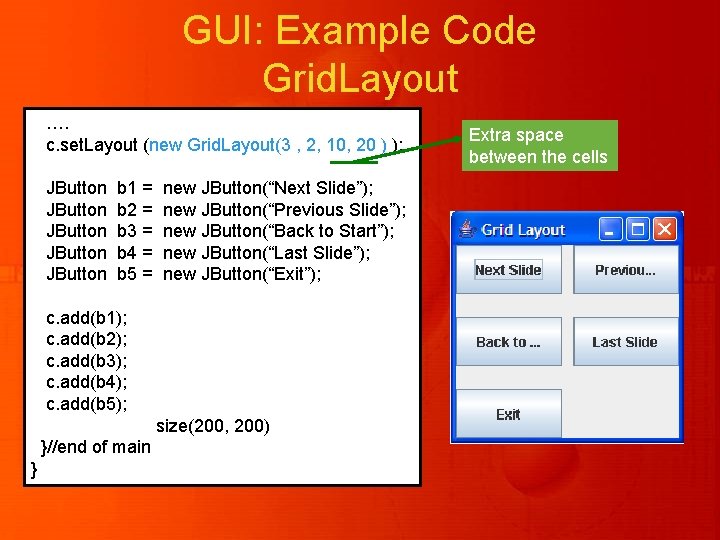 GUI: Example Code
GridLayout

….
c.setLayout (new GridLayout(3 , 2, 10, 20 ) );

JButton b1 = new JButton(“Next Slide”);
JButton b2 = new JButton(“Previous Slide”);
JButton b3 = new JButton(“Back to Start”);
JButton b4 = new JButton(“Last Slide”);
JButton b5 = new JButton(“Exit”);

c.add(b1);
c.add(b2);
c.add(b3);
c.add(b4);
c.add(b5);
size(200, 200)
}//end of main
}

Extra space between the cells

Grid Layout

Next Slide

Previou...

Back to ...

Last Slide

Exit